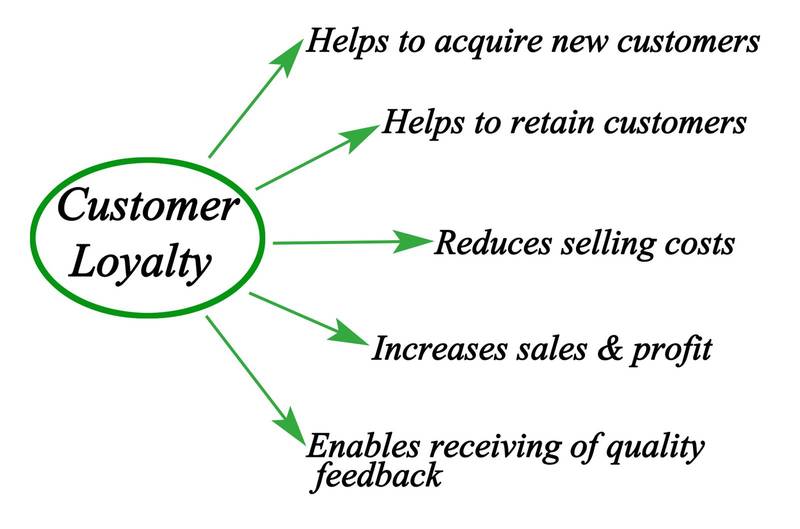 Customer Loyalty

Helps to acquire new customers

Helps to retain customers

Reduces selling costs

Increases sales & profit

Enables receiving of quality feedback